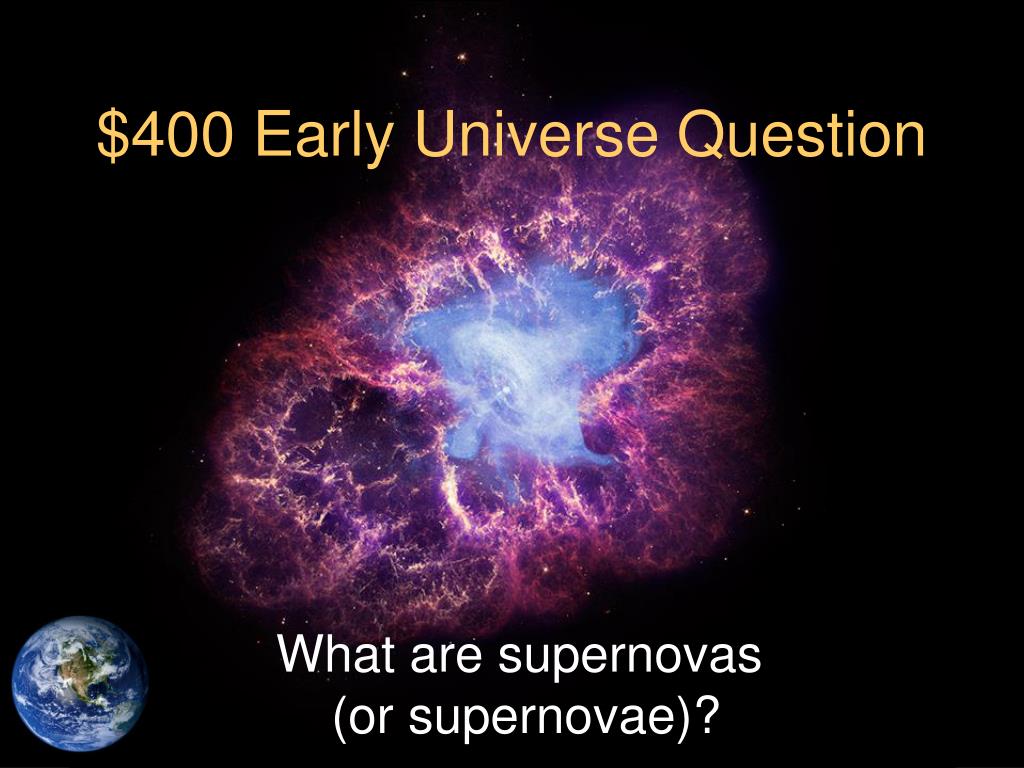 \$400 Early Universe Question

What are supernovas (or supernovae)?